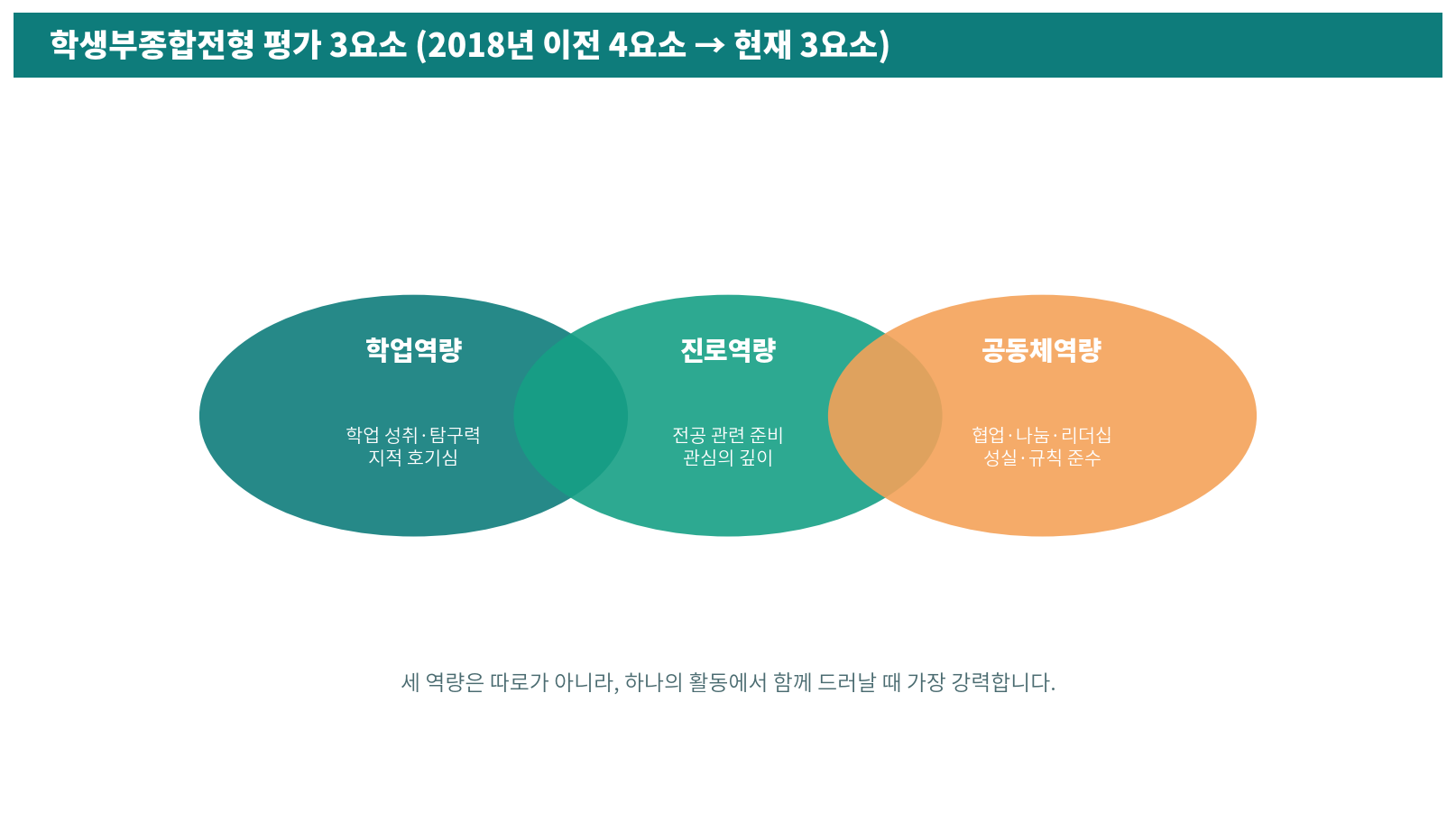 학생부종합전형 평가 3요소 (2018년 이전 4요소 → 현재 3요소)

학업역량

학업 성취·탐구력
지적 호기심

진로역량

전공 관련 준비
관심의 깊이

공동체역량

협업·나눔·리더십
성실·규칙 준수

세 역량은 따로가 아니라, 하나의 활동에서 함께 드러날 때 가장 강력합니다.